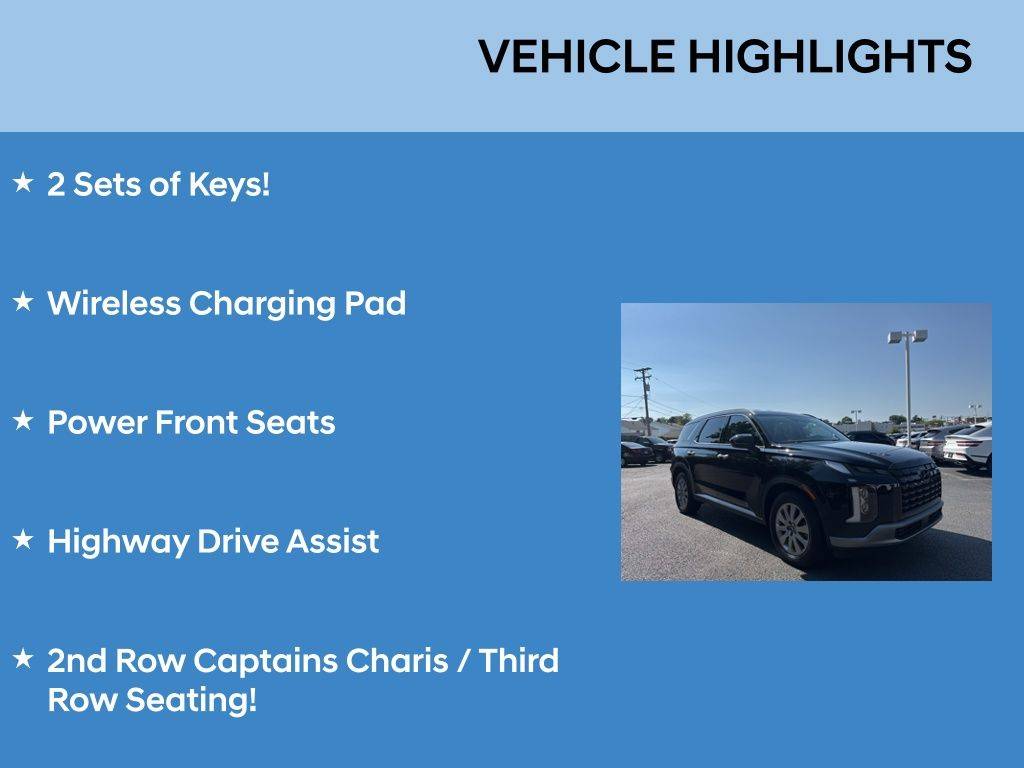 VEHICLE HIGHLIGHTS

★ 2 Sets of Keys!

★ Wireless Charging Pad

★ Power Front Seats

★ Highway Drive Assist

★ 2nd Row Captains Charis / Third Row Seating!